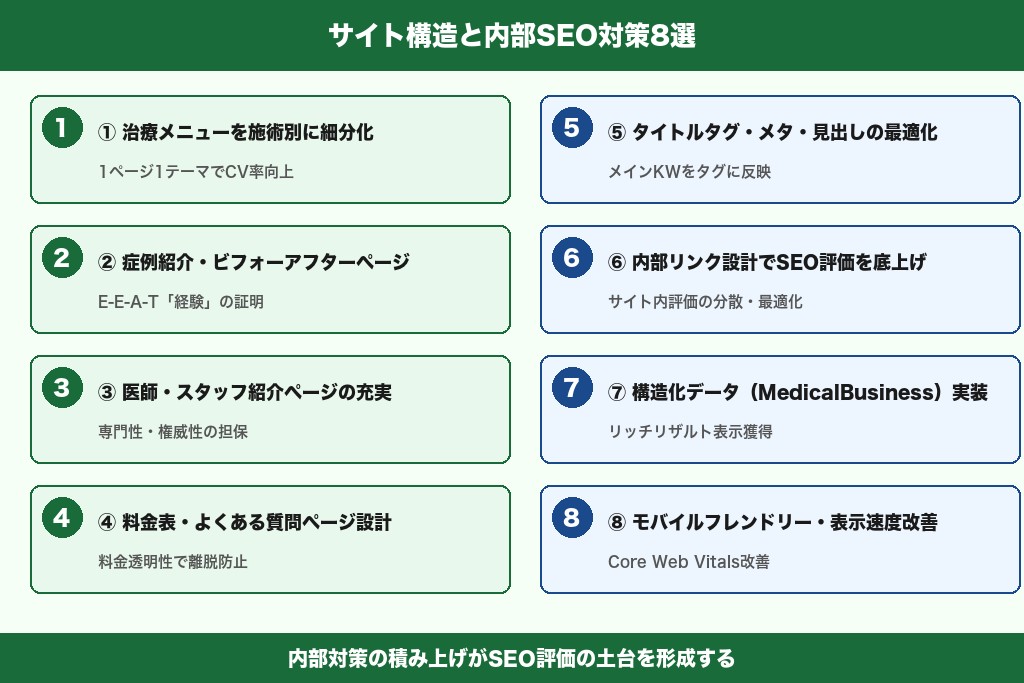 サイト構造と内部SEO対策8選

1
① 治療メニューを施術別に細分化
1ページ1テーマでCV率向上

2
② 症例紹介・ビフォーアフターページ
E-E-A-T「経験」の証明

3
③ 医師・スタッフ紹介ページの充実
専門性・権威性の担保

4
④ 料金表・よくある質問ページ設計
料金透明性で離脱防止

5
⑤ タイトルタグ・メタ・見出しの最適化
メインKWをタグに反映

6
⑥ 内部リンク設計でSEO評価を底上げ
サイト内評価の分散・最適化

7
⑦ 構造化データ（MedicalBusiness）実装
リッチリザルト表示獲得

8
⑧ モバイルフレンドリー・表示速度改善
Core Web Vitals改善

内部対策の積み上げがSEO評価の土台を形成する